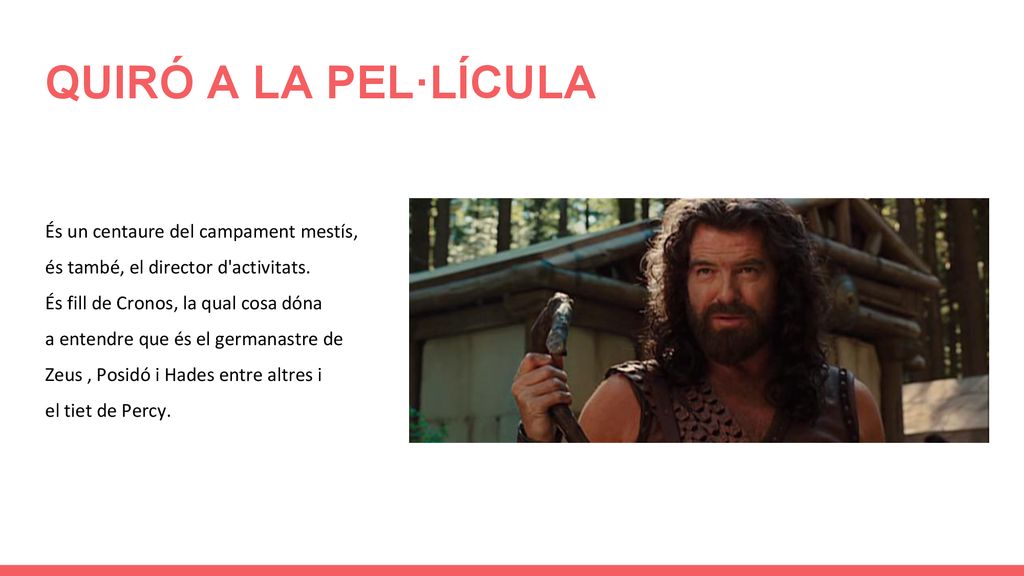 QUIRÓ A LA PEL·LÍCULA

És un centaure del campament mestís, és també, el director d'activitats. És fill de Cronos, la qual cosa dóna a entendre que és el germanastre de Zeus , Posidó i Hades entre altres i el tiet de Percy.